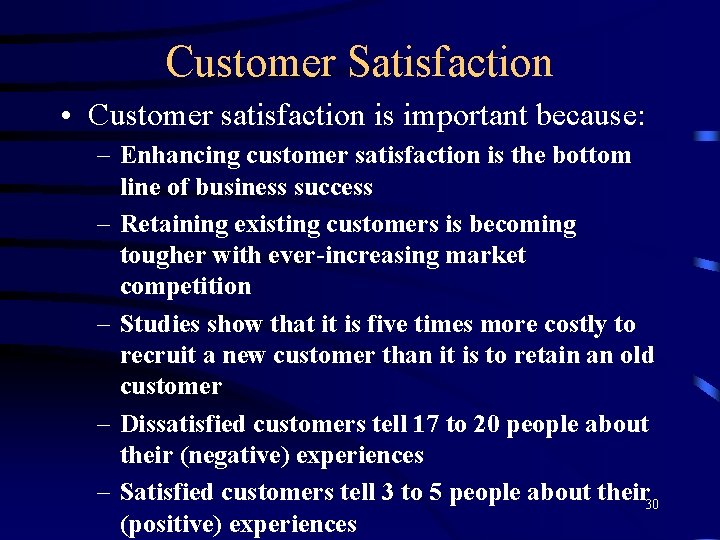 Customer Satisfaction

• Customer satisfaction is important because:

– Enhancing customer satisfaction is the bottom line of business success

– Retaining existing customers is becoming tougher with ever-increasing market competition

– Studies show that it is five times more costly to recruit a new customer than it is to retain an old customer

– Dissatisfied customers tell 17 to 20 people about their (negative) experiences

– Satisfied customers tell 3 to 5 people about their (positive) experiences

30